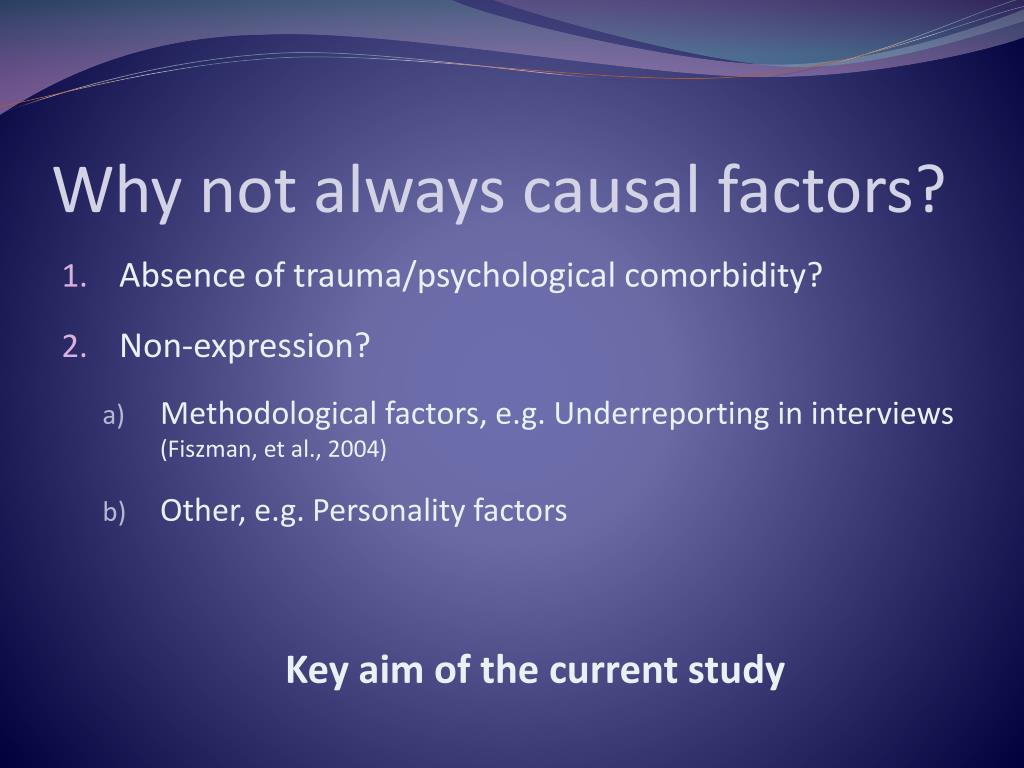 Why not always causal factors?

1. Absence of trauma/psychological comorbidity?

2. Non-expression?

a) Methodological factors, e.g. Underreporting in interviews (Fiszman, et al., 2004)

b) Other, e.g. Personality factors

Key aim of the current study